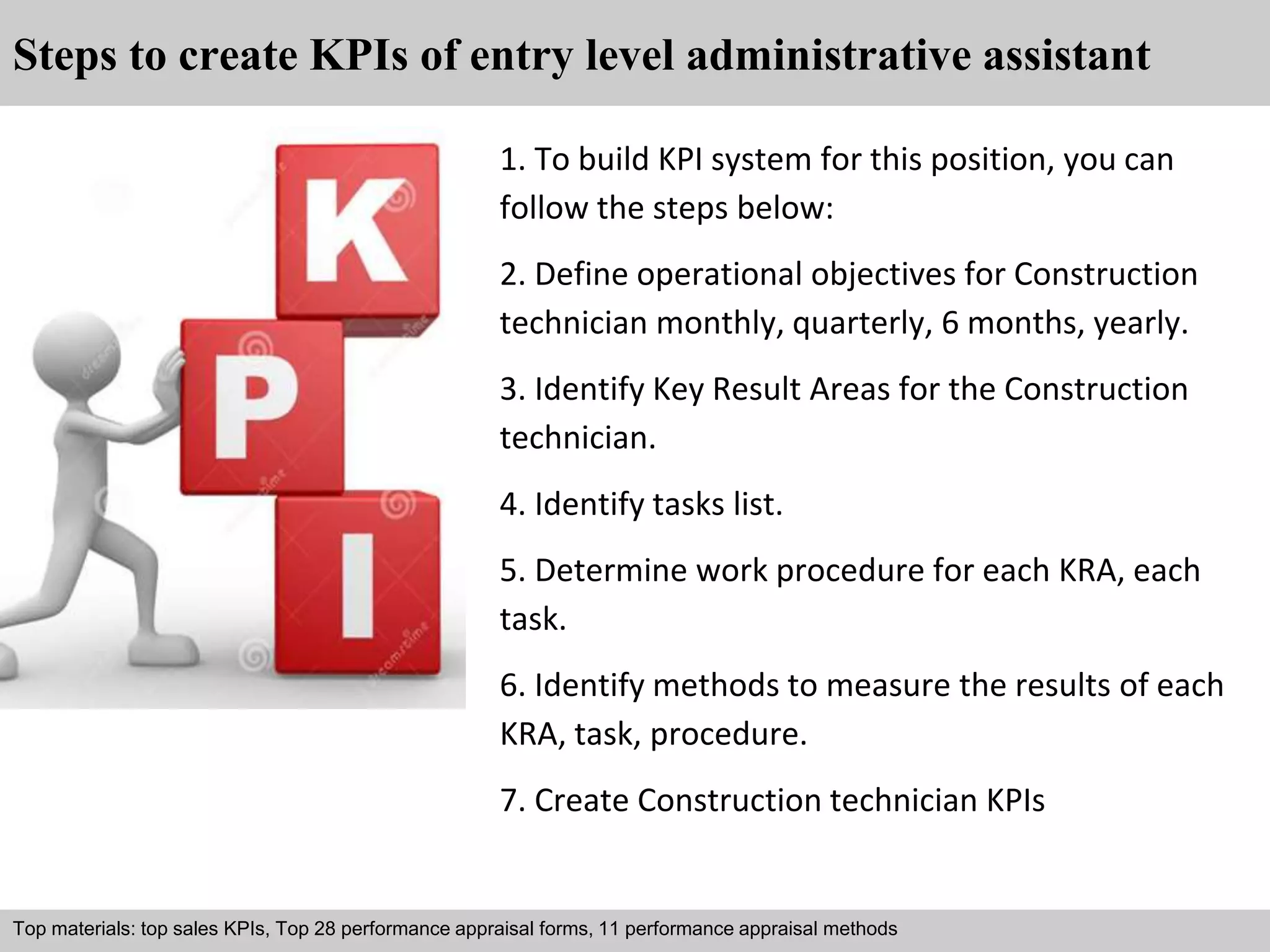 Steps to create KPIs of entry level administrative assistant

K
P
I

1. To build KPI system for this position, you can follow the steps below:

2. Define operational objectives for Construction technician monthly, quarterly, 6 months, yearly.

3. Identify Key Result Areas for the Construction technician.

4. Identify tasks list.

5. Determine work procedure for each KRA, each task.

6. Identify methods to measure the results of each KRA, task, procedure.

7. Create Construction technician KPIs

Top materials: top sales KPIs, Top 28 performance appraisal forms, 11 performance appraisal methods